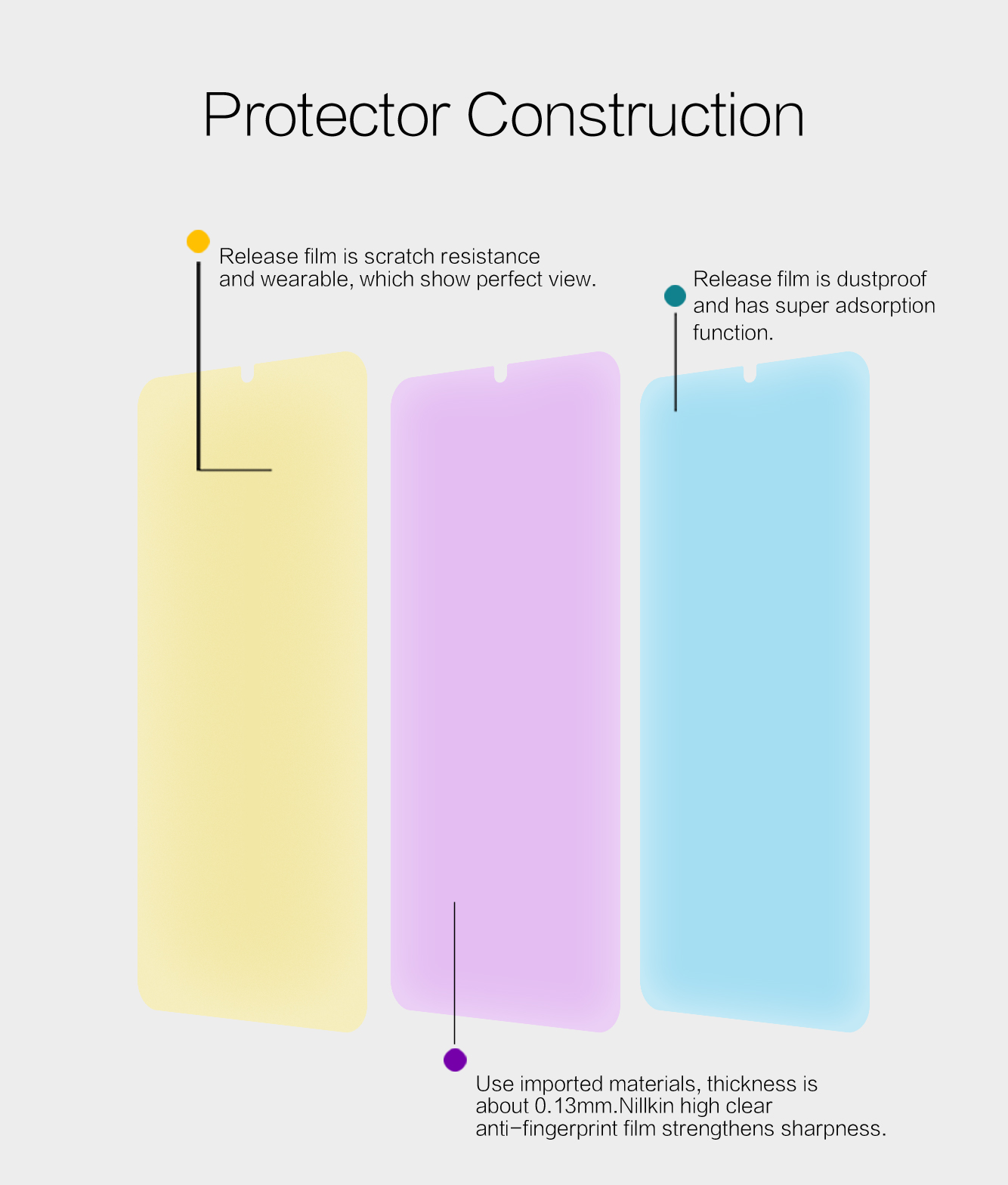 Protector Construction

Release film is scratch resistance and wearable, which show perfect view.

Release film is dustproof and has super adsorption function.

Use imported materials, thickness is about 0.13mm.Nillkin high clear anti-fingerprint film strengthens sharpness.